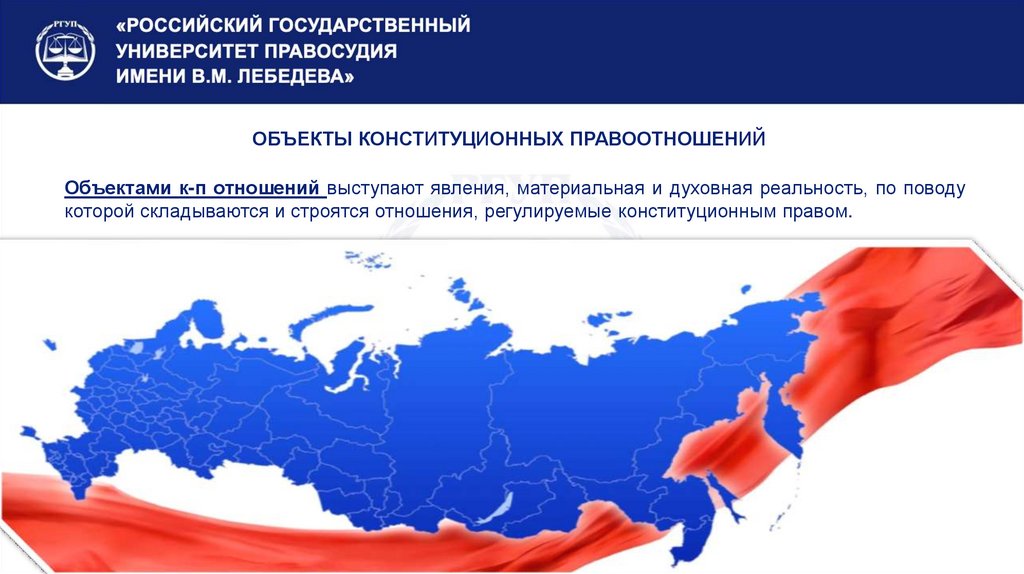 РГУП

«РОССИЙСКИЙ ГОСУДАРСТВЕННЫЙ УНИВЕРСИТЕТ ПРАВОСУДИЯ ИМЕНИ В.М. ЛЕБЕДЕВА»

ОБЪЕКТЫ КОНСТИТУЦИОННЫХ ПРАВООТНОШЕНИЙ

Объектами к-п отношений выступают явления, материальная и духовная реальность, по поводу которой складываются и строятся отношения, регулируемые конституционным правом.